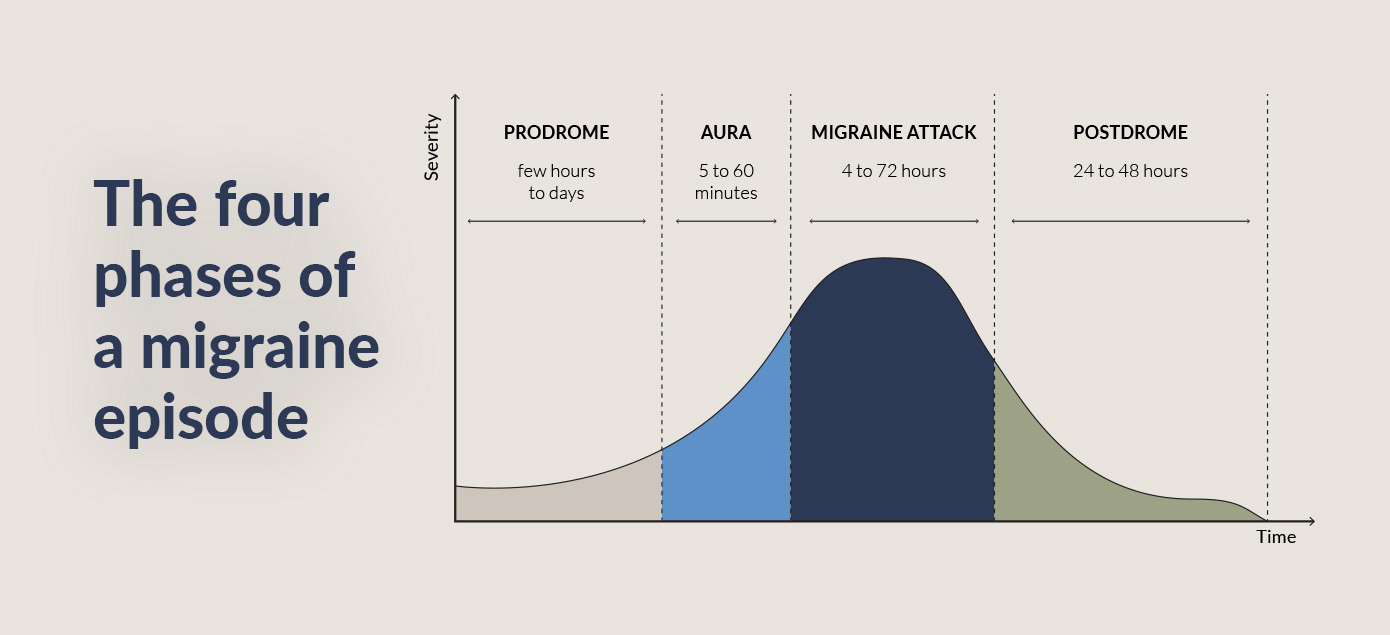 The four phases of a migraine episode

Severity

PRODROME
few hours to days

AURA
5 to 60 minutes

MIGRAINE ATTACK
4 to 72 hours

POSTDROME
24 to 48 hours

Time